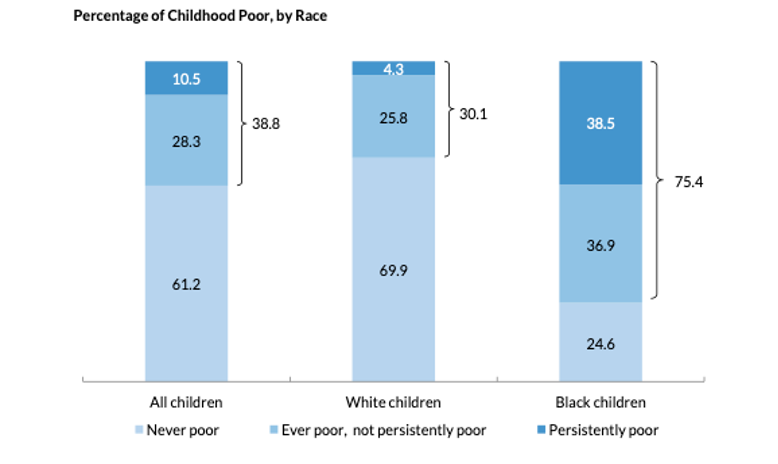 Percentage of Childhood Poor, by Race

10.5
28.3
38.8
61.2

4.3
25.8
30.1
69.9

38.5
36.9
75.4
24.6

All children
White children
Black children

Never poor
Ever poor, not persistently poor
Persistently poor